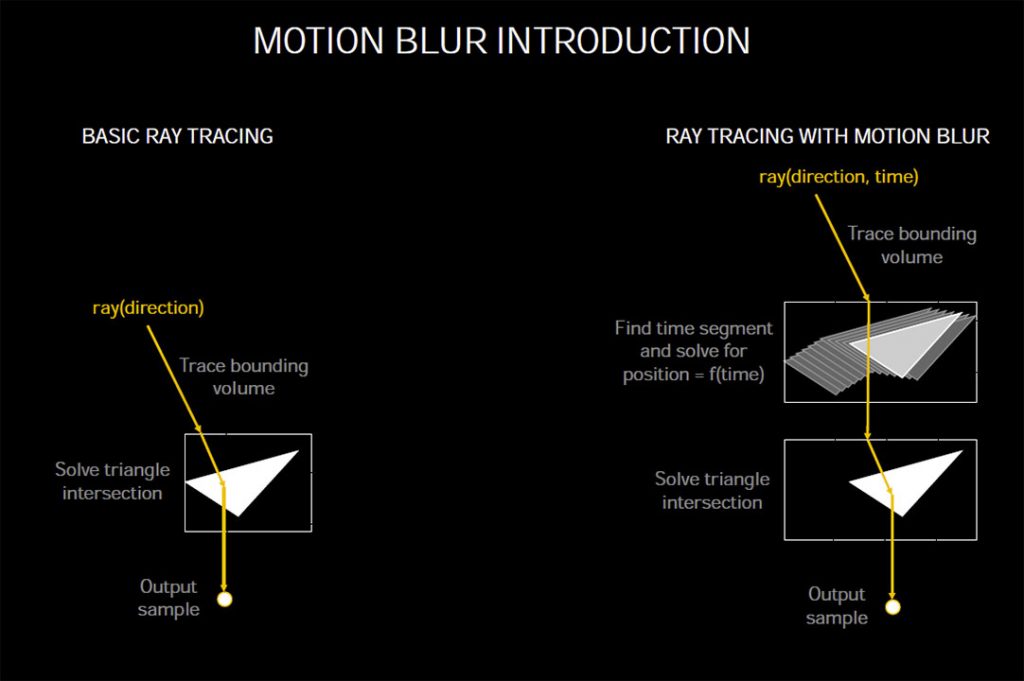 MOTION BLUR INTRODUCTION

BASIC RAY TRACING

ray(direction)

Trace bounding volume

Solve triangle intersection

Output sample

RAY TRACING WITH MOTION BLUR

ray(direction, time)

Trace bounding volume

Find time segment and solve for position = f(time)

Solve triangle intersection

Output sample